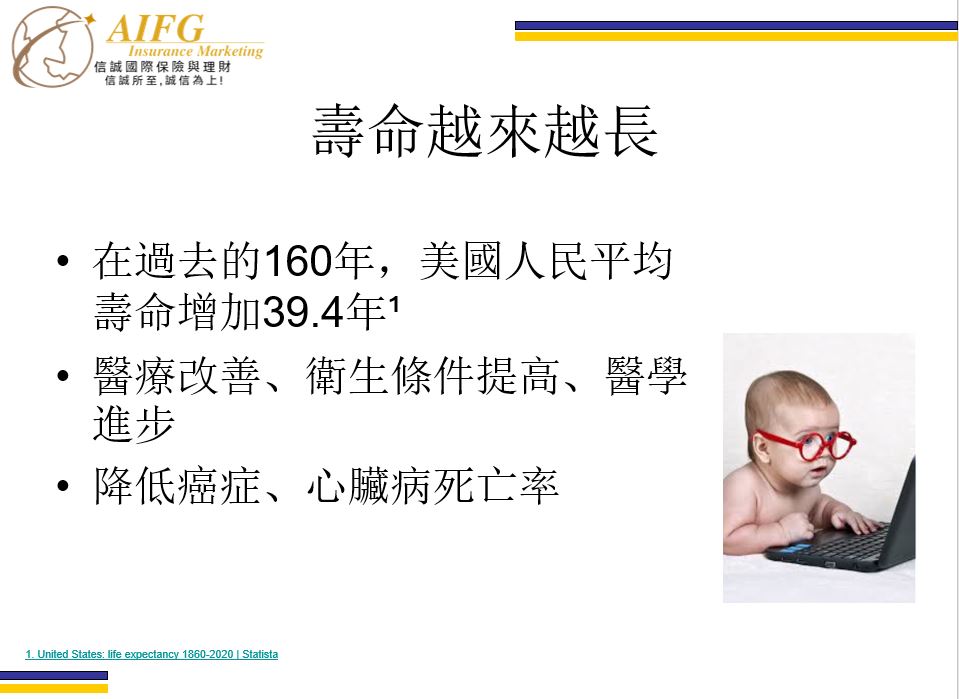 AIFG
Insurance Marketing
信誠國際保險與理財
信誠所至,誠信為上!

壽命越來越長

• 在過去的160年，美國人民平均壽命增加39.4年¹
• 醫療改善、衛生條件提高、醫學進步
• 降低癌症、心臟病死亡率

1. United States: life expectancy 1860-2020 | Statista